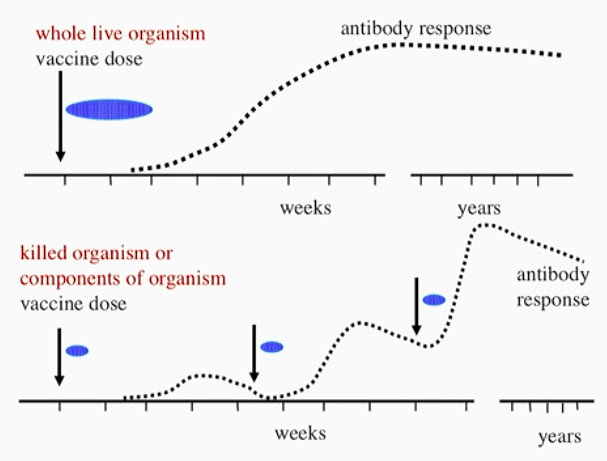 whole live organism
vaccine dose

antibody response

weeks

years

killed organism or
components of organism
vaccine dose

antibody
response

weeks

years